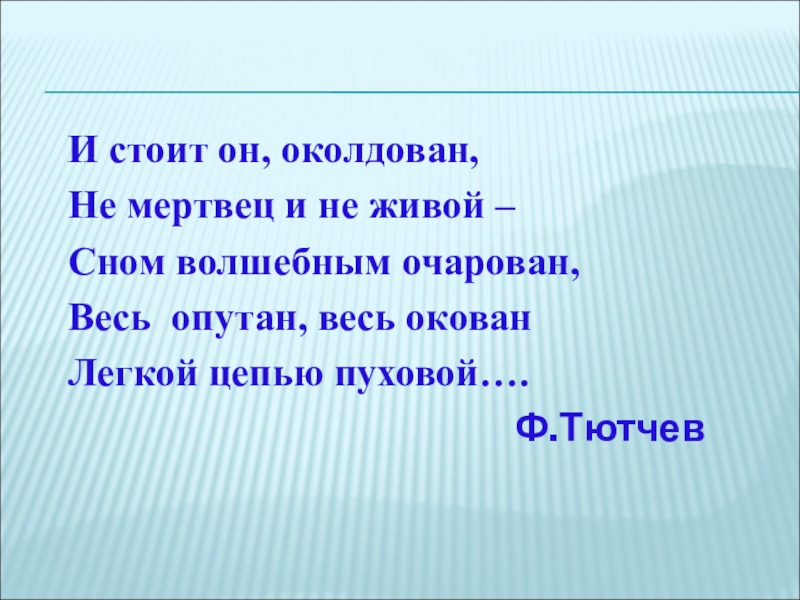 И стоит он, околдован,
Не мертвец и не живой –
Сном волшебным очарован,
Весь опутан, весь окован
Легкой цепью пуховой….

Ф.Тютчев